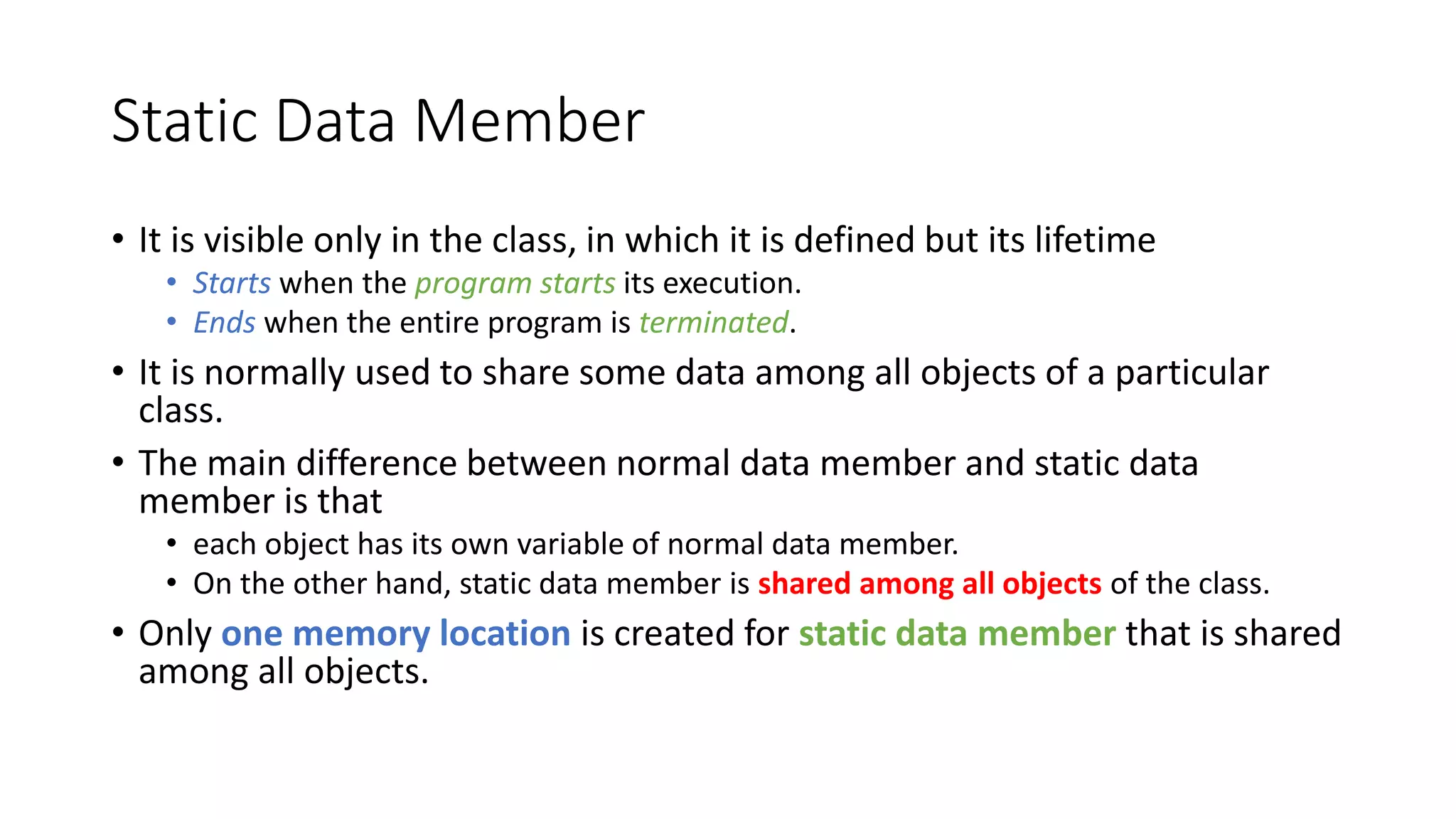 Static Data Member

• It is visible only in the class, in which it is defined but its lifetime
  • Starts when the program starts its execution.
  • Ends when the entire program is terminated.
• It is normally used to share some data among all objects of a particular class.
• The main difference between normal data member and static data member is that
  • each object has its own variable of normal data member.
  • On the other hand, static data member is shared among all objects of the class.
• Only one memory location is created for static data member that is shared among all objects.